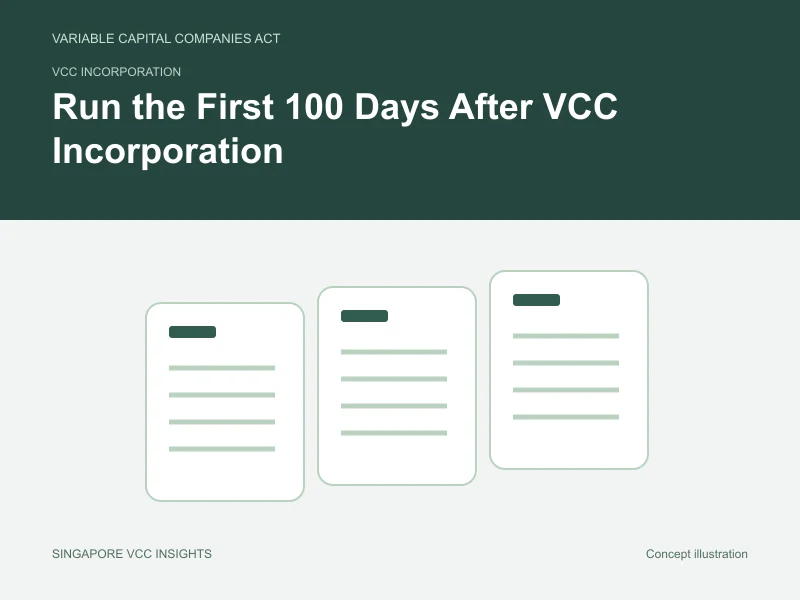 VARIABLE CAPITAL COMPANIES ACT

VCC INCORPORATION

Run the First 100 Days After VCC Incorporation

SINGAPORE VCC INSIGHTS

Concept illustration